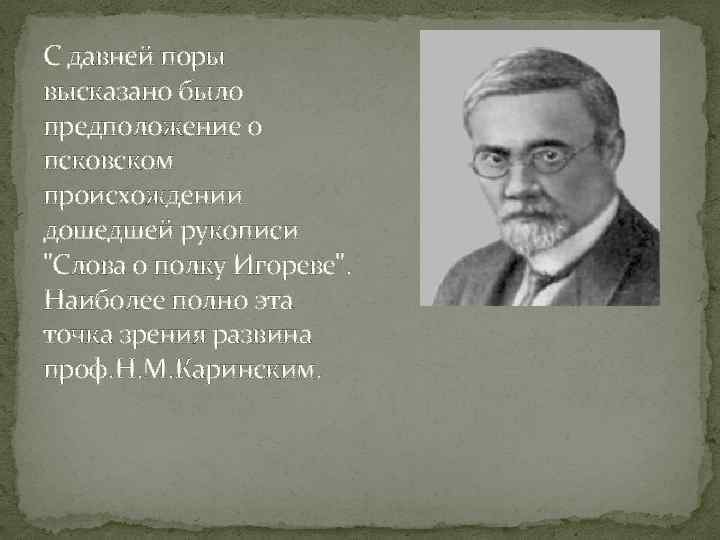 С давней поры высказано было предположение о псковском происхождении дошедшей рукописи "Слова о полку Игореве". Наиболее полно эта точка зрения развина проф.Н.М.Каринским.